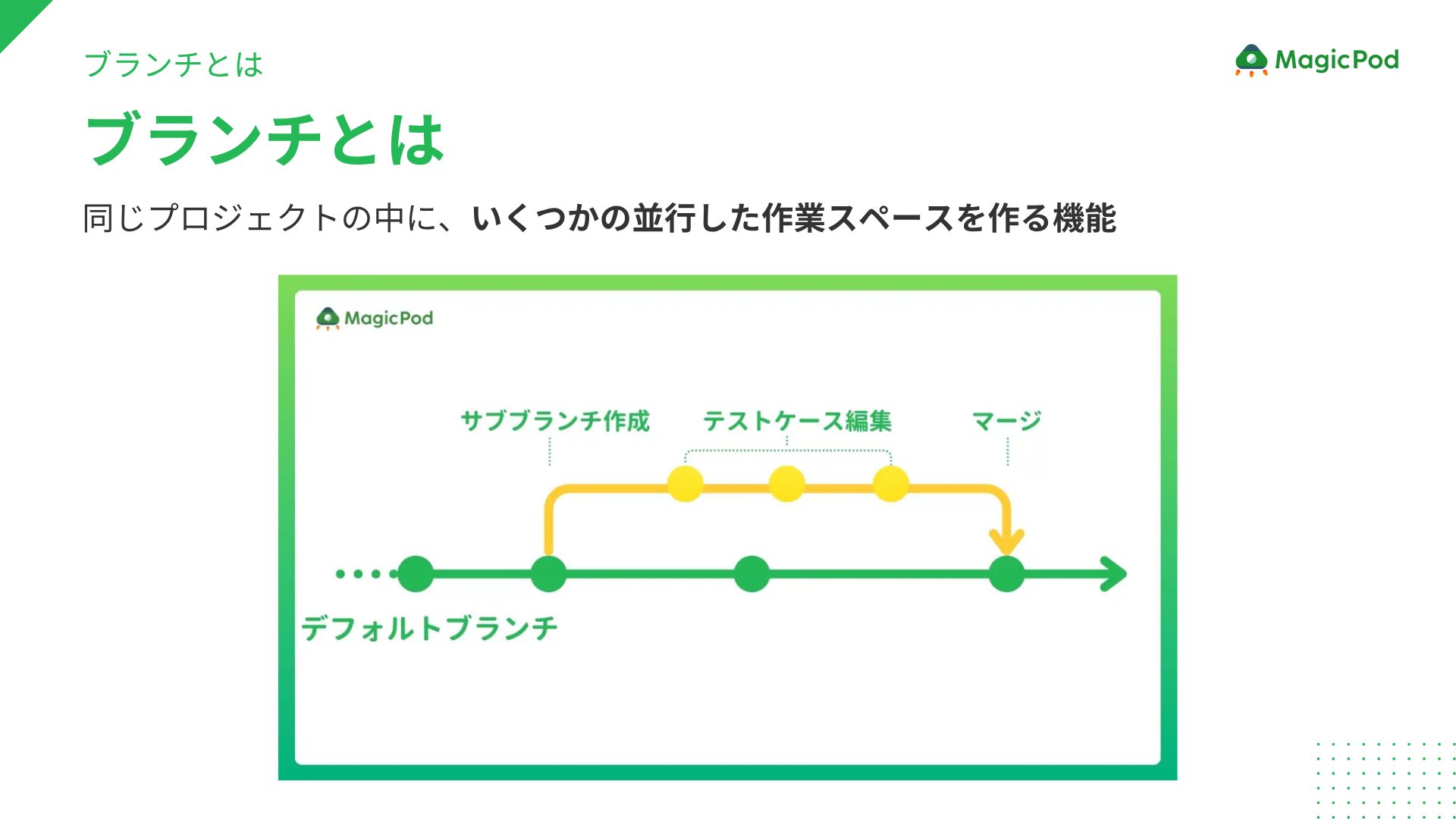 ブランチとは

MagicPod

ブランチとは

同じプロジェクトの中に、いくつかの並行した作業スペースを作る機能

MagicPod

サブブランチ作成

テストケース編集

マージ

デフォルトブランチ